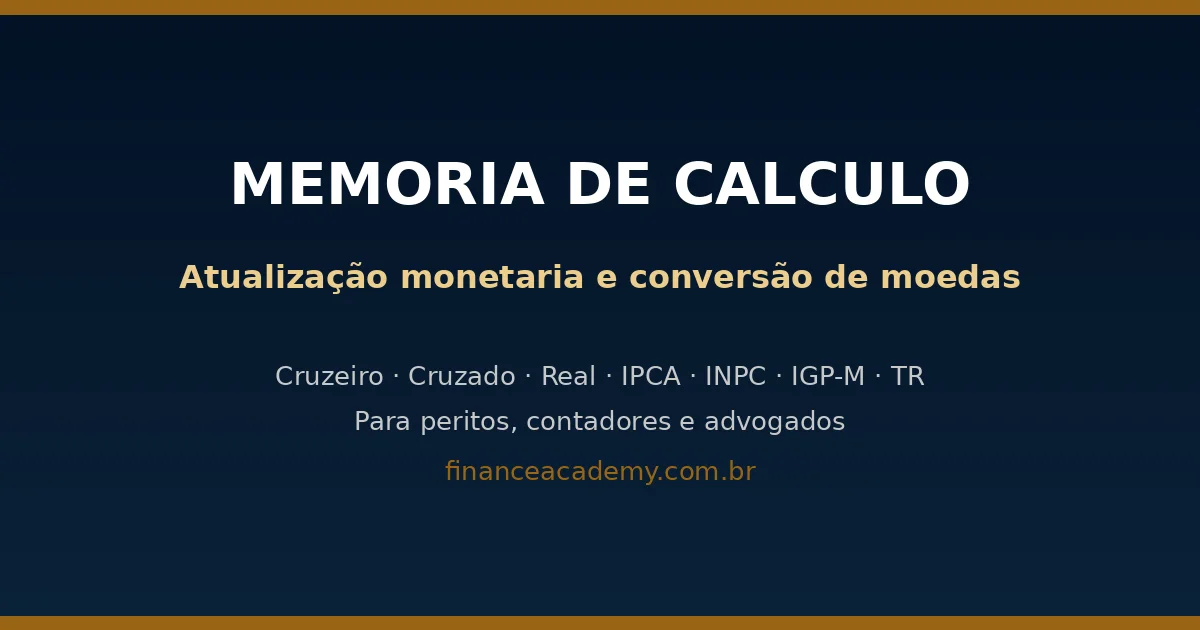 MEMORIA DE CALCULO

Atualização monetaria e conversão de moedas

Cruzeiro · Cruzado · Real · IPCA · INPC · IGP-M · TR

Para peritos, contadores e advogados

financeacademy.com.br